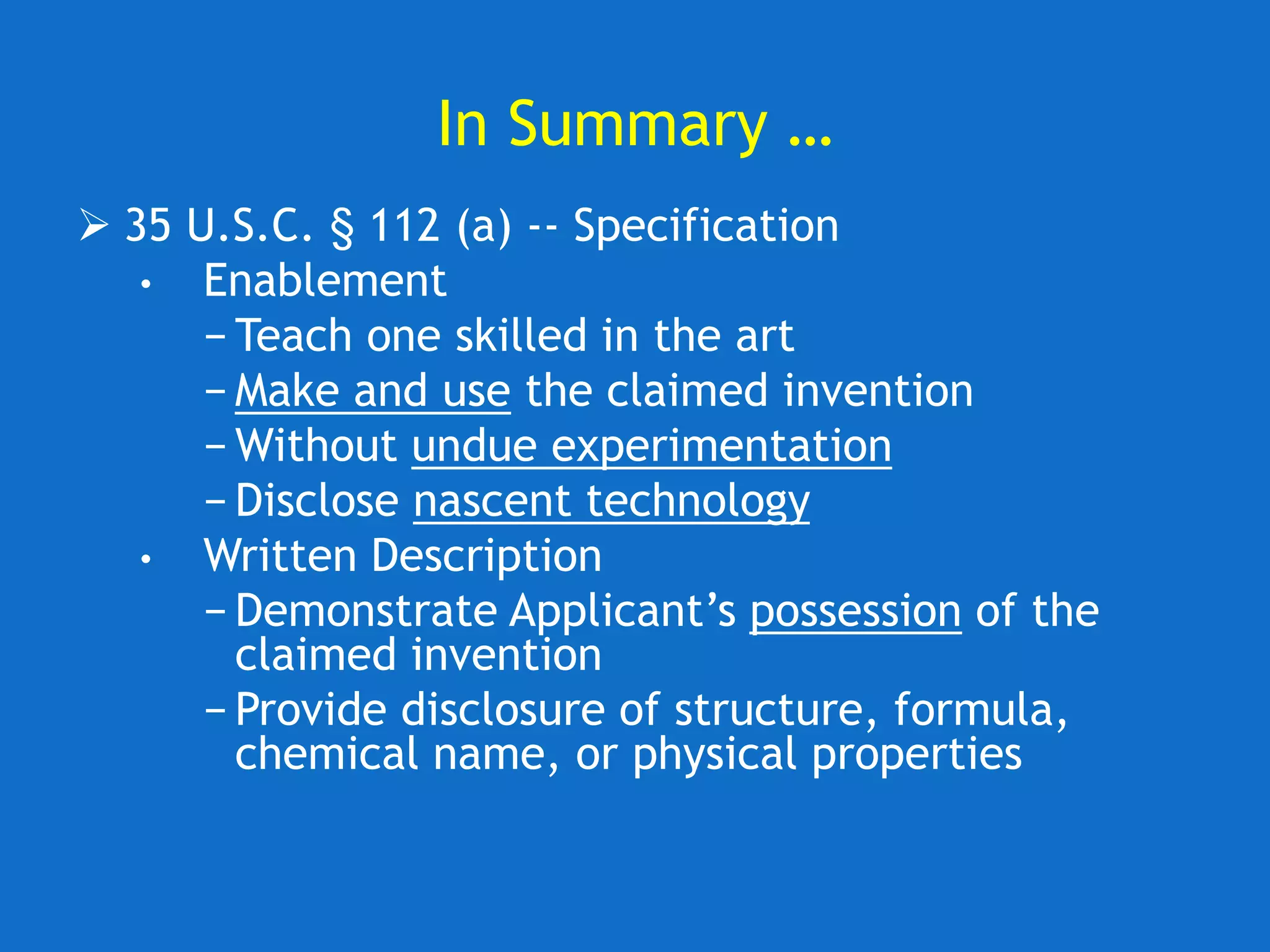 In Summary …

➢ 35 U.S.C. § 112 (a) -- Specification

• Enablement
– Teach one skilled in the art
– Make and use the claimed invention
– Without undue experimentation
– Disclose nascent technology

• Written Description
– Demonstrate Applicant's possession of the claimed invention
– Provide disclosure of structure, formula, chemical name, or physical properties